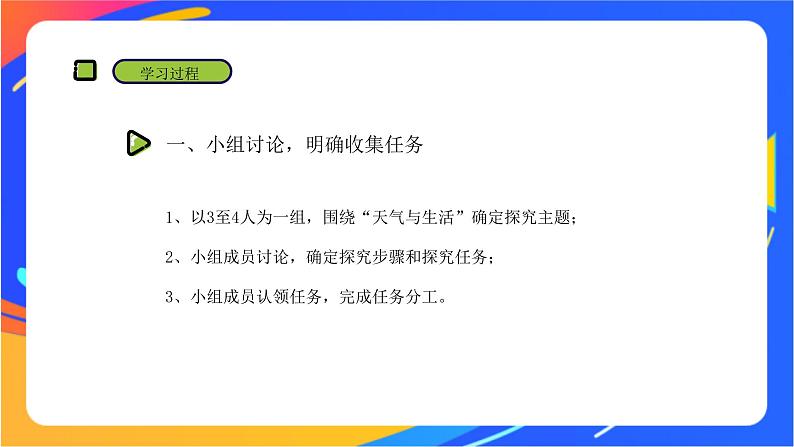 学习过程

一、小组讨论，明确收集任务

1、以3至4人为一组，围绕“天气与生活”确定探究主题；

2、小组成员讨论，确定探究步骤和探究任务；

3、小组成员认领任务，完成任务分工。